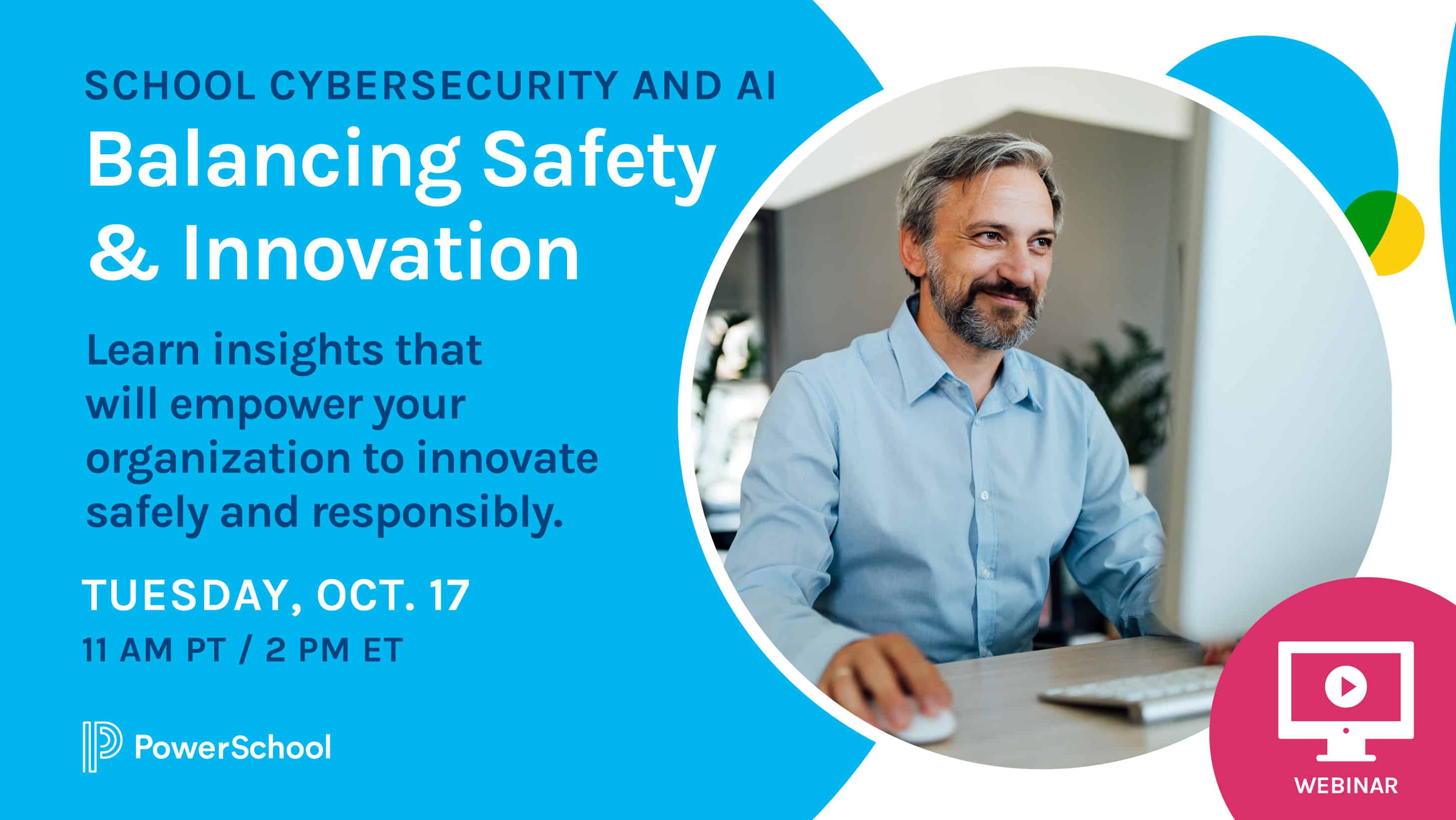 SCHOOL CYBERSECURITY AND AI

Balancing Safety & Innovation

Learn insights that will empower your organization to innovate safely and responsibly.

TUESDAY, OCT. 17

11 AM PT / 2 PM ET

PowerSchool

WEBINAR